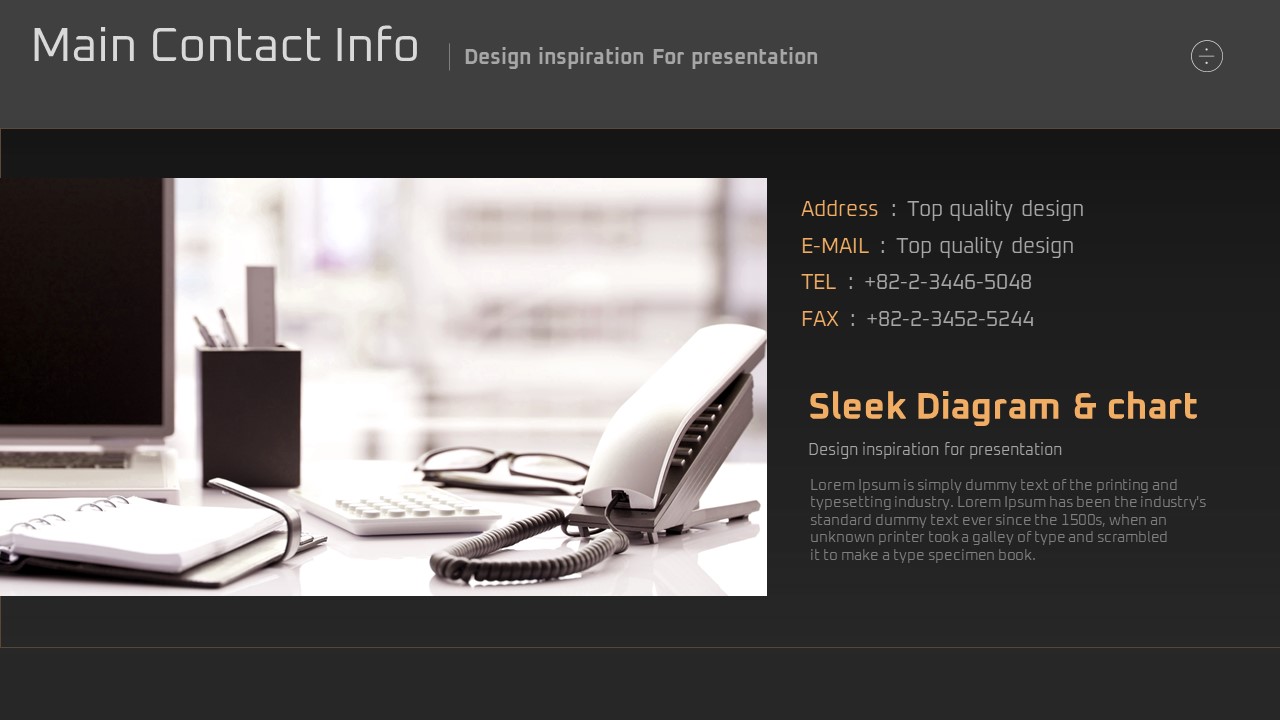 Main Contact Info

Design inspiration For presentation

Address : Top quality design
E-MAIL : Top quality design
TEL : +82-2-3446-5048
FAX : +82-2-3452-5244

Sleek Diagram & chart

Design inspiration for presentation

Lorem Ipsum is simply dummy text of the printing and typesetting industry. Lorem Ipsum has been the industry's standard dummy text ever since the 1500s, when an unknown printer took a galley of type and scrambled it to make a type specimen book.